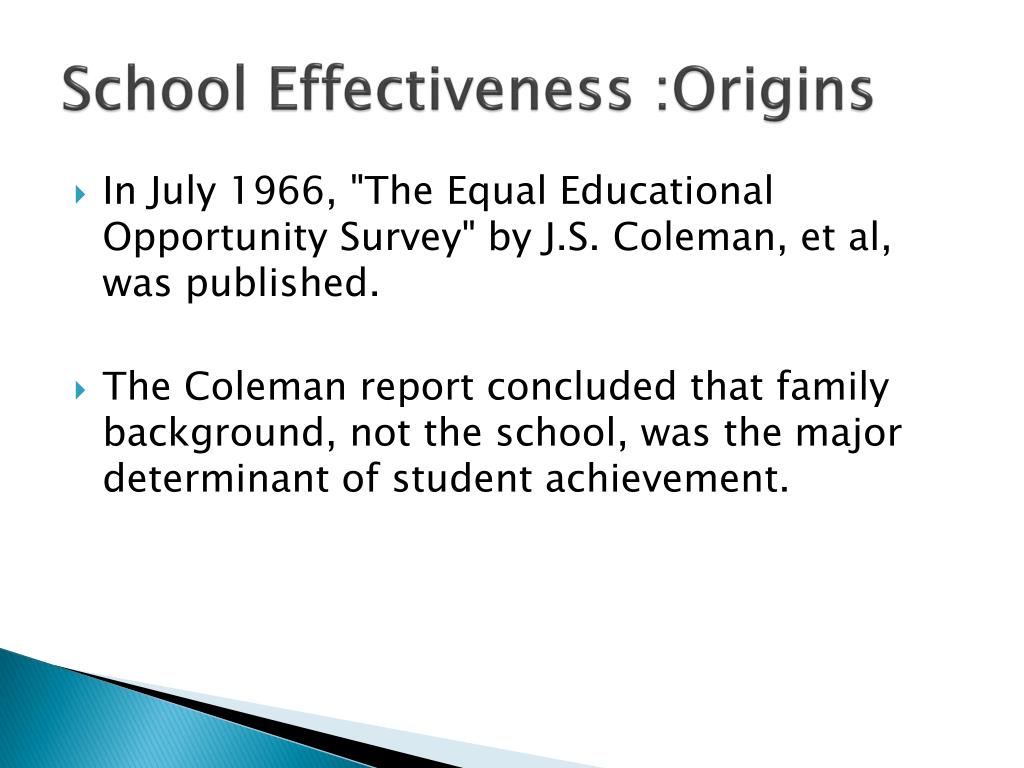 School Effectiveness :Origins

In July 1966, "The Equal Educational Opportunity Survey" by J.S. Coleman, et al, was published.

The Coleman report concluded that family background, not the school, was the major determinant of student achievement.